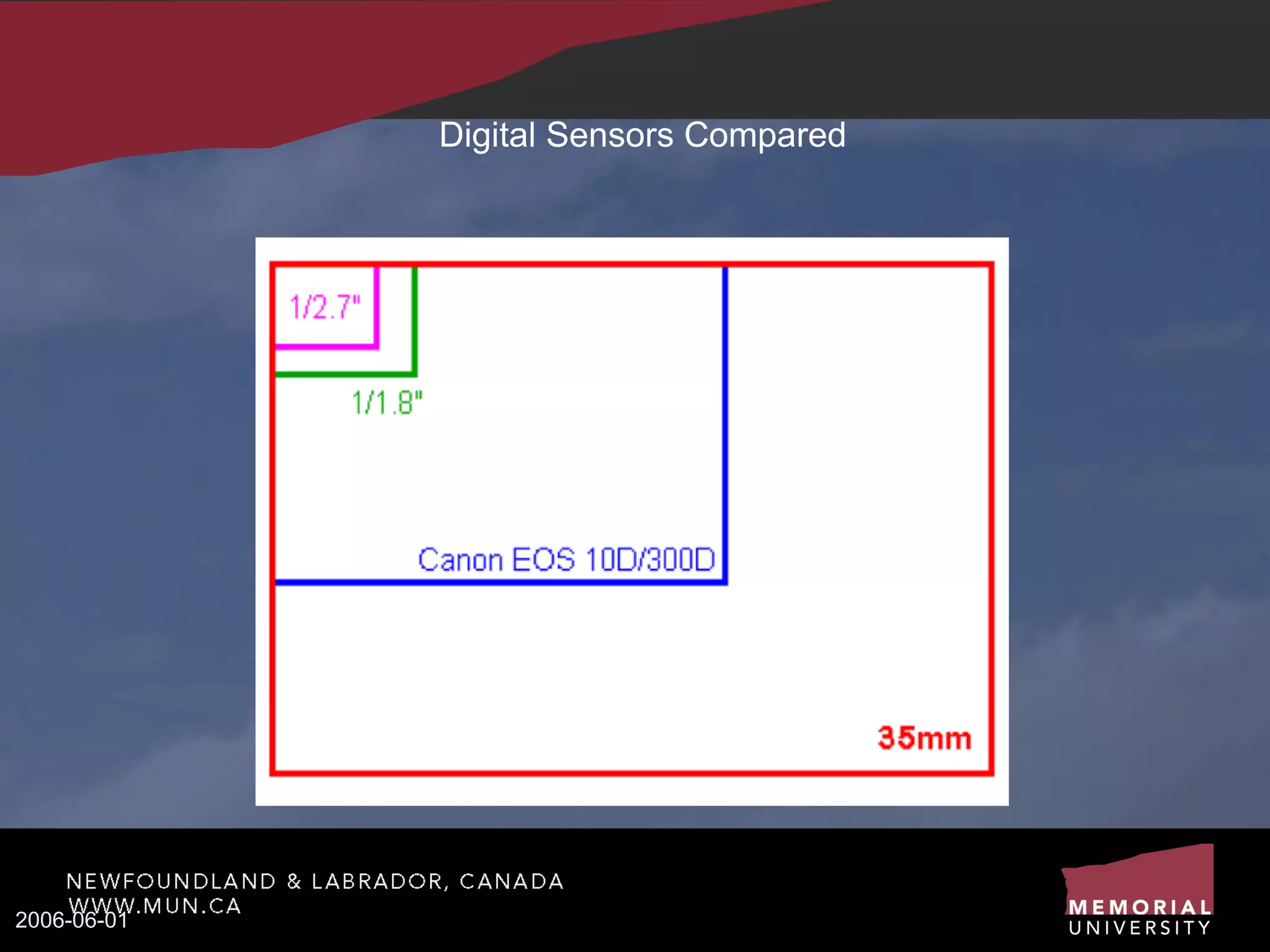 Digital Sensors Compared

1/2.7"

1/1.8"

Canon EOS 10D/300D

35mm

NEWFOUNDLAND & LABRADOR, CANADA
WWW.MUN.CA

2006-06-01

MEMORIAL
UNIVERSITY